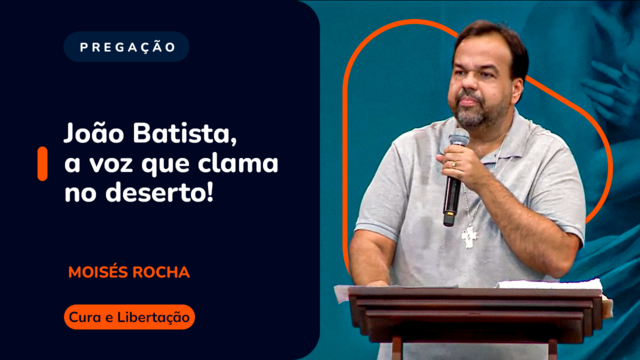 PREGAÇÃO

João Batista, a voz que clama no deserto!

MOISÉS ROCHA

Cura e Libertação